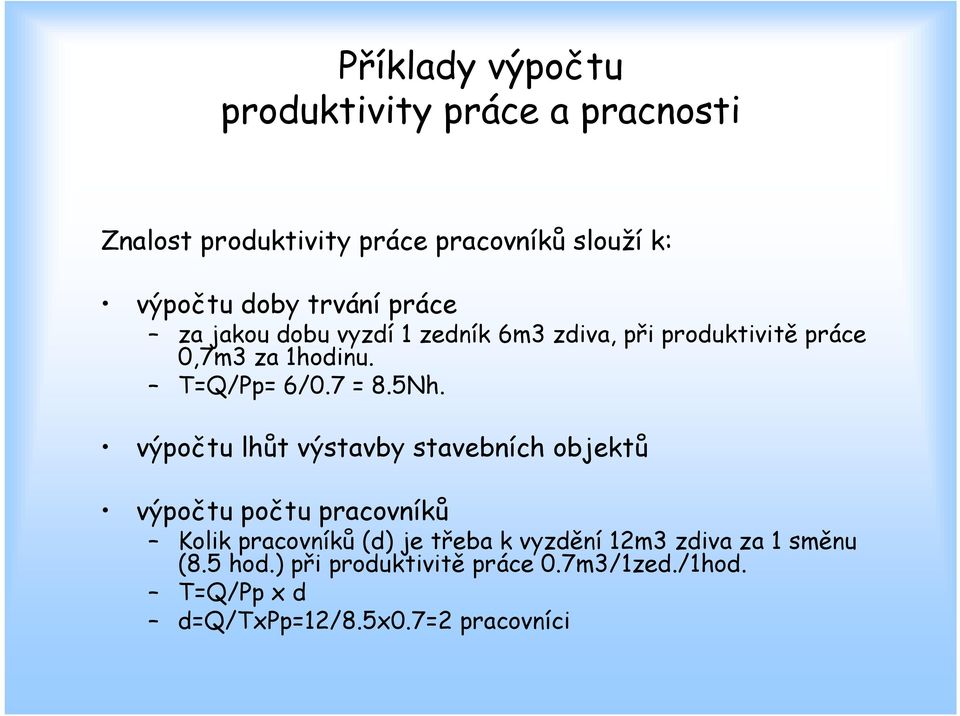 Příklady výpočtu
produktivity práce a pracnosti

Znalost produktivity práce pracovníků slouží k:

• výpočtu doby trvání práce
– za jakou dobu vyzdí 1 zedník 6m3 zdiva, při produktivitě práce 0,7m3 za 1hodinu.
– T=Q/Pp= 6/0.7 = 8.5Nh.

• výpočtu lhůt výstavby stavebních objektů

• výpočtu počtu pracovníků
– Kolik pracovníků (d) je třeba k vyzdění 12m3 zdiva za 1 směnu (8.5 hod.) při produktivitě práce 0.7m3/1zed./1hod.
– T=Q/Pp x d
– d=Q/TxPp=12/8.5x0.7=2 pracovníci